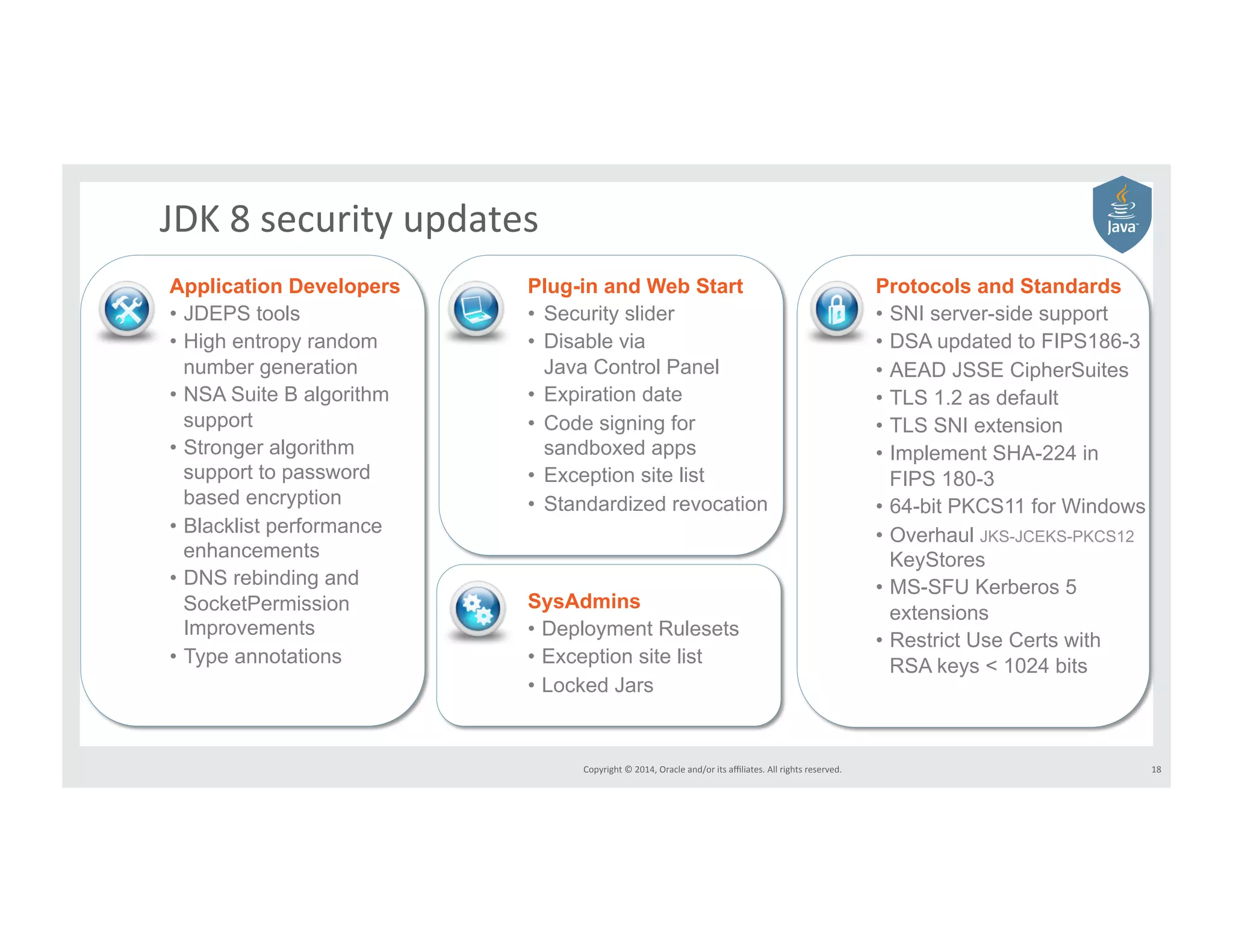 JDK 8 security updates

Java

Application Developers
• JDEPS tools
• High entropy random number generation
• NSA Suite B algorithm support
• Stronger algorithm support to password based encryption
• Blacklist performance enhancements
• DNS rebinding and SocketPermission Improvements
• Type annotations

Plug-in and Web Start
• Security slider
• Disable via Java Control Panel
• Expiration date
• Code signing for sandboxed apps
• Exception site list
• Standardized revocation

SysAdmins
• Deployment Rulesets
• Exception site list
• Locked Jars

Protocols and Standards
• SNI server-side support
• DSA updated to FIPS186-3
• AEAD JSSE CipherSuites
• TLS 1.2 as default
• TLS SNI extension
• Implement SHA-224 in FIPS 180-3
• 64-bit PKCS11 for Windows
• Overhaul JKS-JCEKS-PKCS12 KeyStores
• MS-SFU Kerberos 5 extensions
• Restrict Use Certs with RSA keys < 1024 bits

Copyright © 2014, Oracle and/or its affiliates. All rights reserved.

18